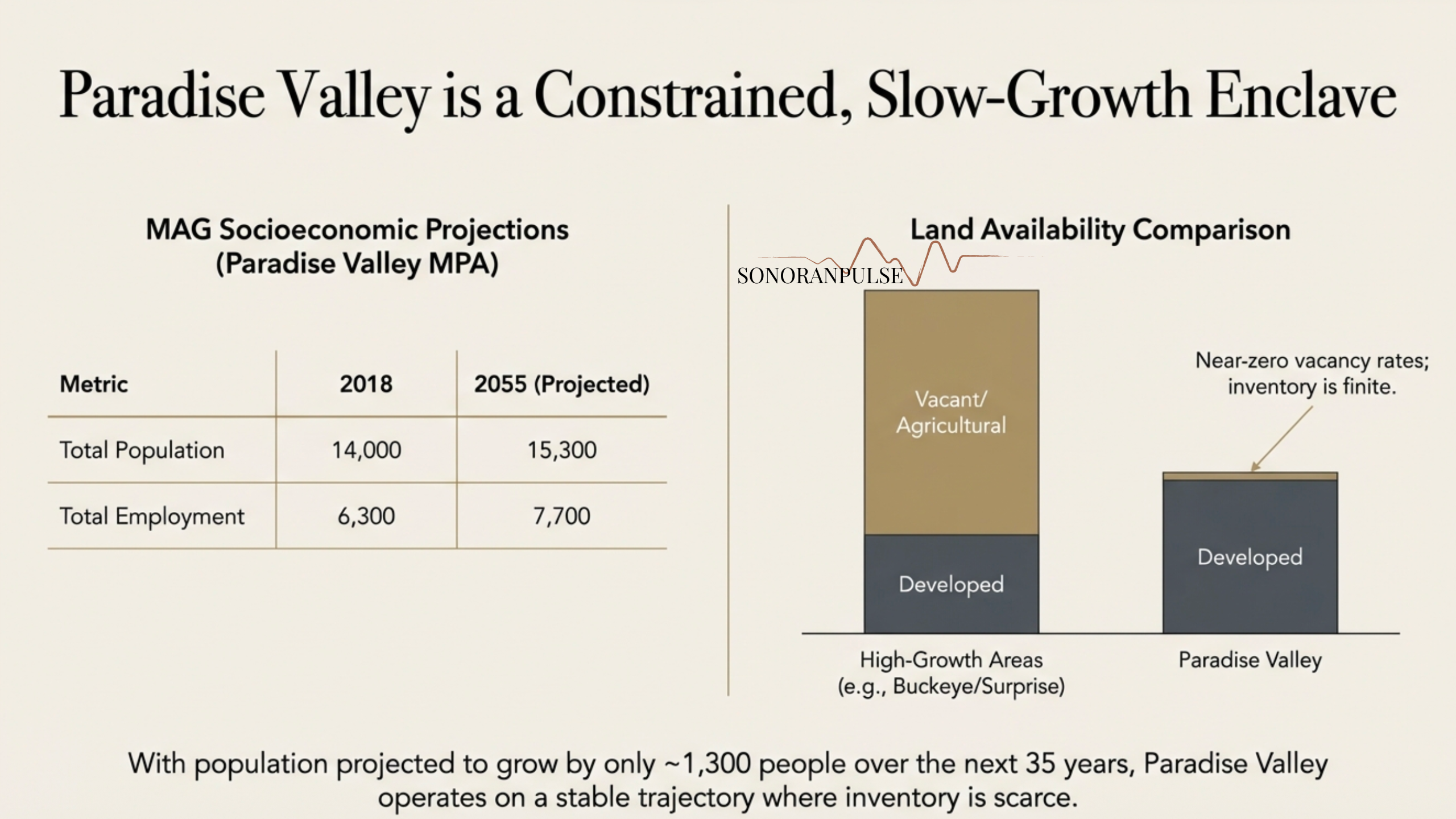 Paradise Valley is a Constrained, Slow-Growth Enclave

MAG Socioeconomic Projections (Paradise Valley MPA)

| Metric | 2018 | 2055 (Projected) |
|---|---|---|
| Total Population | 14,000 | 15,300 |
| Total Employment | 6,300 | 7,700 |

Land Availability Comparison

SONORANPULSE

Vacant/ Agricultural

Developed

Near-zero vacancy rates; inventory is finite.

Developed

High-Growth Areas (e.g., Buckeye/Surprise)

Paradise Valley

With population projected to grow by only ~1,300 people over the next 35 years, Paradise Valley operates on a stable trajectory where inventory is scarce.